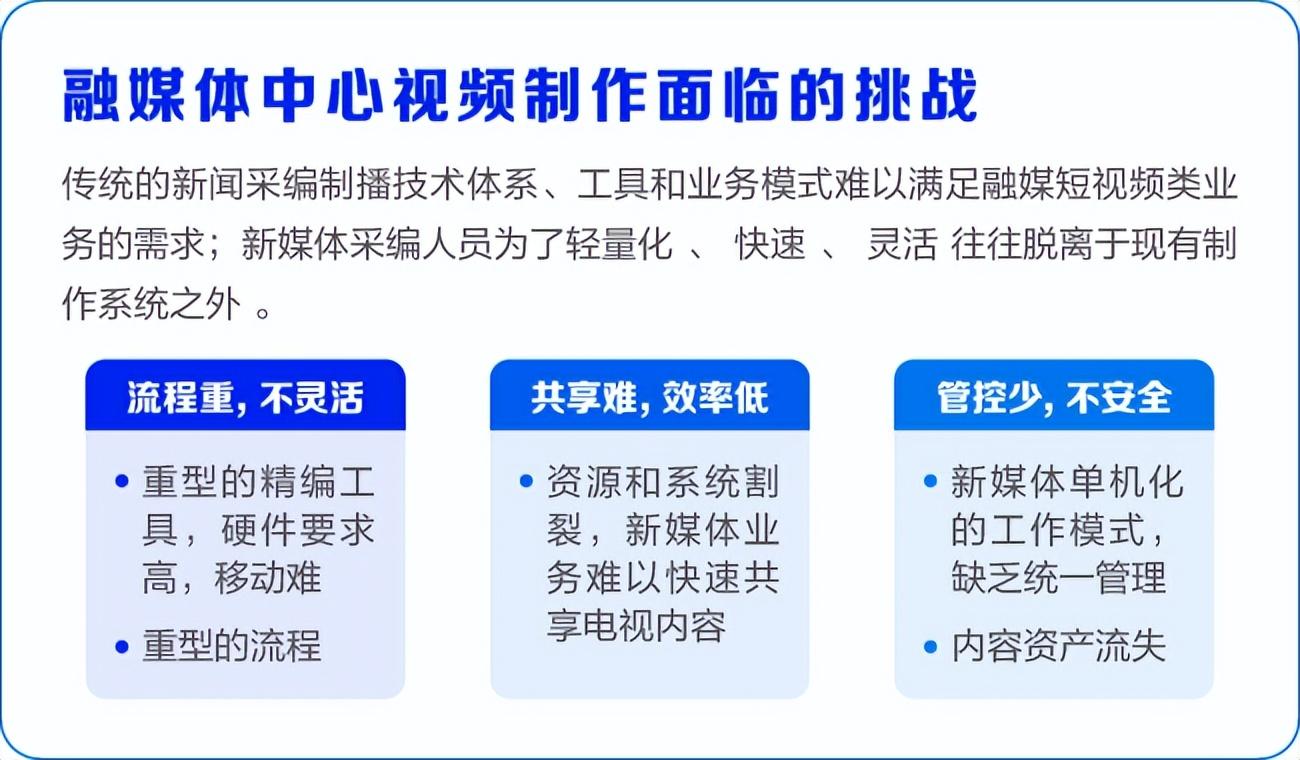 融媒体中心视频制作面临的挑战

传统的新闻采编制播技术体系、工具和业务模式难以满足融媒短视频类业务的需求；新媒体采编人员为了轻量化 、 快速 、 灵活 往往脱离于现有制作系统之外 。

流程重, 不灵活

• 重型的精编工具，硬件要求高，移动难
• 重型的流程

共享难, 效率低

• 资源和系统割裂，新媒体业务难以快速共享电视内容

管控少, 不安全

• 新媒体单机化的工作模式，缺乏统一管理
• 内容资产流失